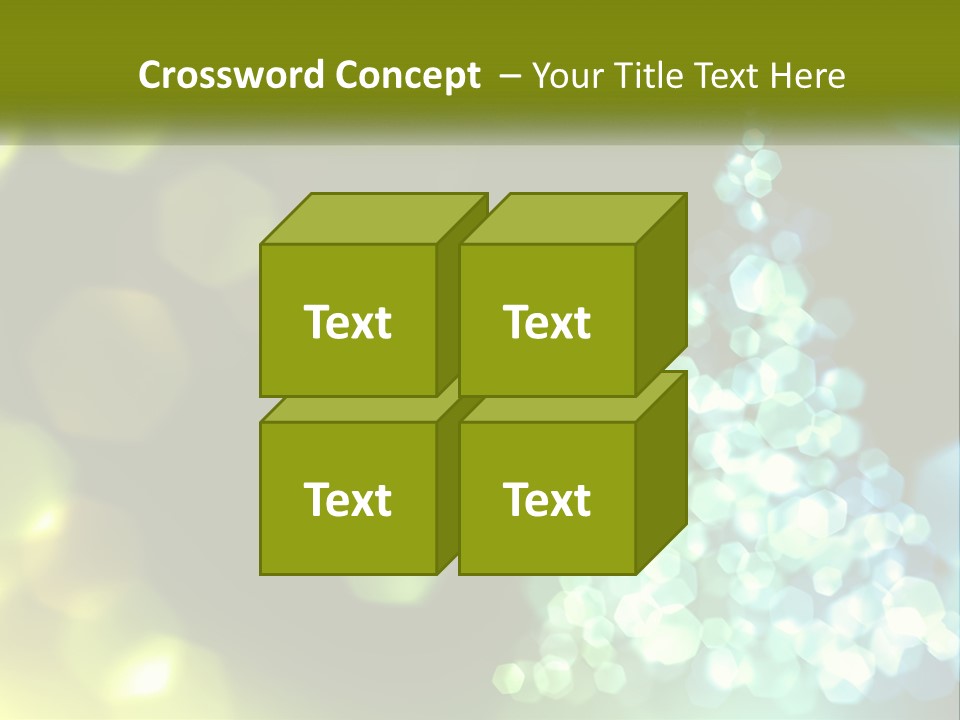 Crossword Concept – Your Title Text Here

Text

Text

Text

Text